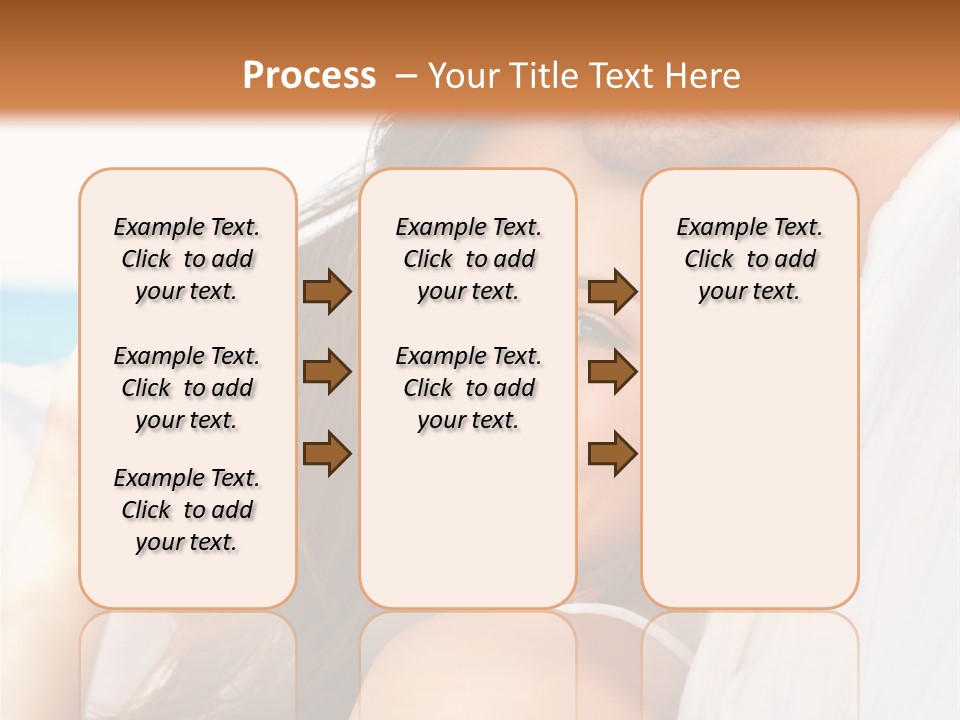 Process – Your Title Text Here

Example Text. Click to add your text.

Example Text. Click to add your text.

Example Text. Click to add your text.

Example Text. Click to add your text.

Example Text. Click to add your text.

Example Text. Click to add your text.